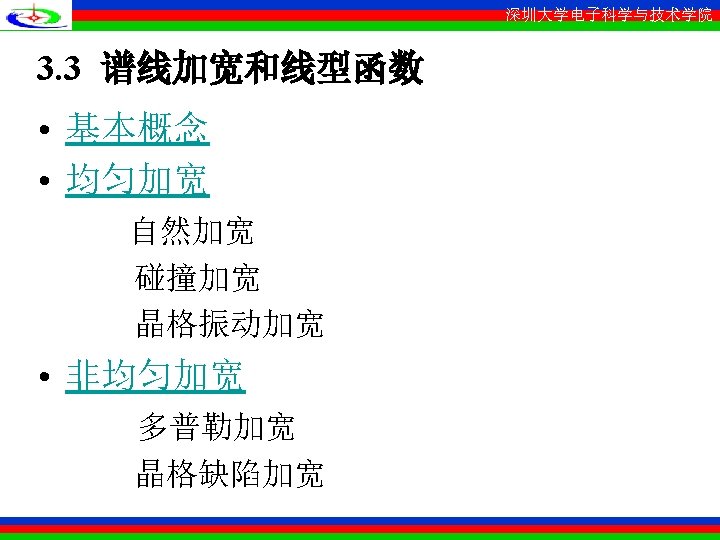 深圳大学电子科学与技术学院

3.3 谱线加宽和线型函数

• 基本概念
• 均匀加宽

自然加宽
碰撞加宽
晶格振动加宽

• 非均匀加宽

多普勒加宽
晶格缺陷加宽